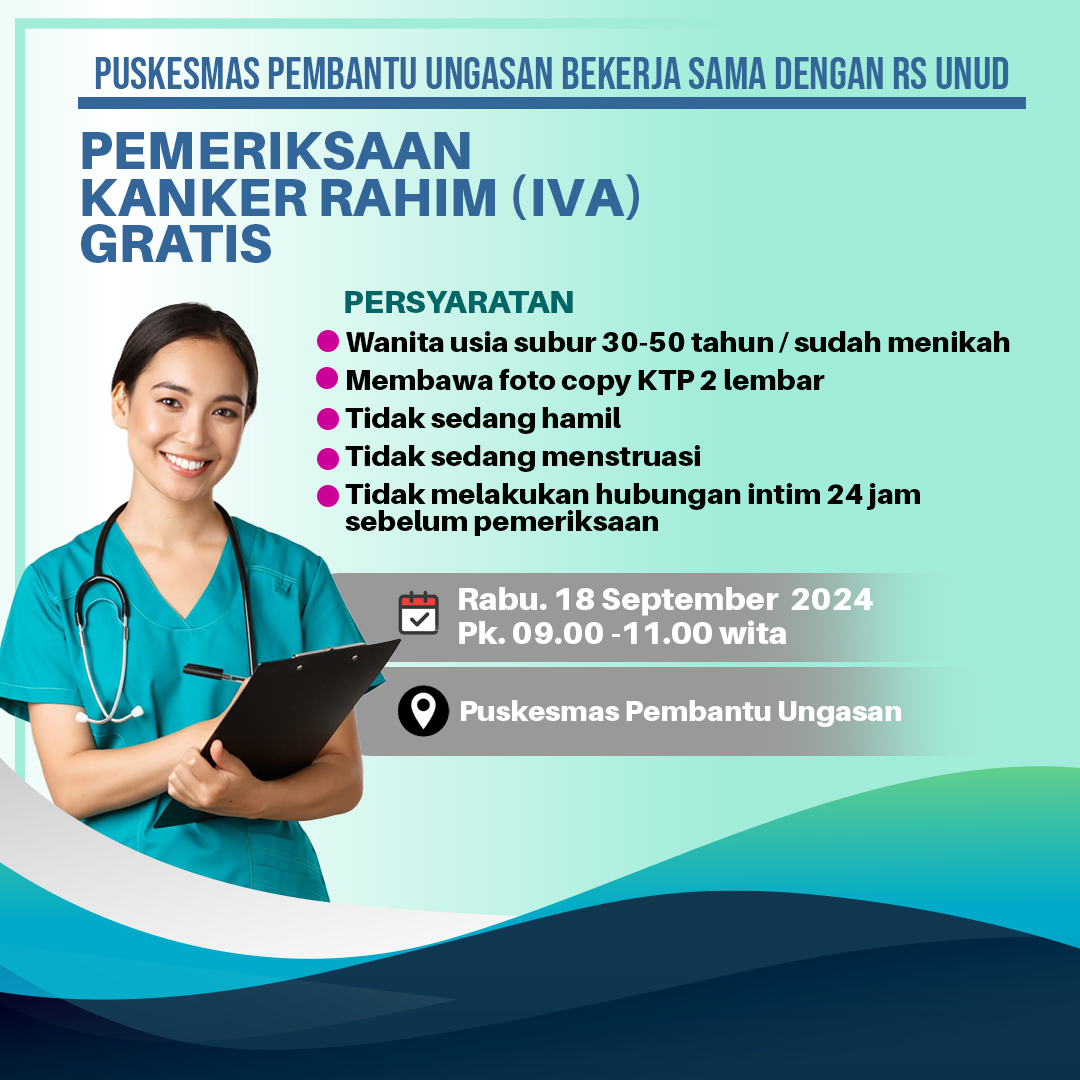 PUSKESMAS PEMBANTU UNGASAN BEKERJA SAMA DENGAN RS UNUD

PEMERIKSAAN
KANKER RAHIM (IVA)
GRATIS

PERSYARATAN

Wanita usia subur 30-50 tahun / sudah menikah

Membawa foto copy KTP 2 lembar

Tidak sedang hamil

Tidak sedang menstruasi

Tidak melakukan hubungan intim 24 jam sebelum pemeriksaan

Rabu. 18 September 2024
Pk. 09.00 -11.00 wita

Puskesmas Pembantu Ungasan